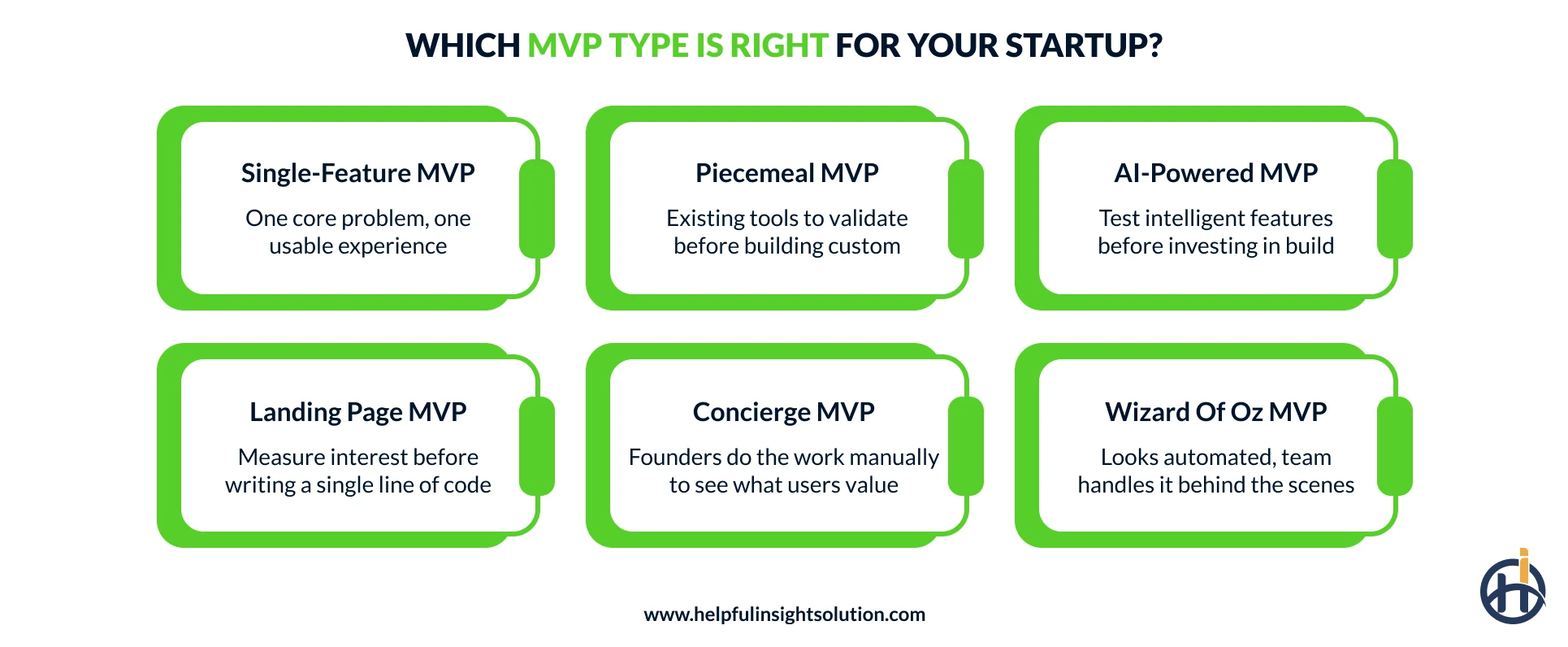 WHICH MVP TYPE IS RIGHT FOR YOUR STARTUP?

Single-Feature MVP

One core problem, one usable experience

Piecemeal MVP

Existing tools to validate before building custom

AI-Powered MVP

Test intelligent features before investing in build

Landing Page MVP

Measure interest before writing a single line of code

Concierge MVP

Founders do the work manually to see what users value

Wizard Of Oz MVP

Looks automated, team handles it behind the scenes

www.helpfulinsightsolution.com